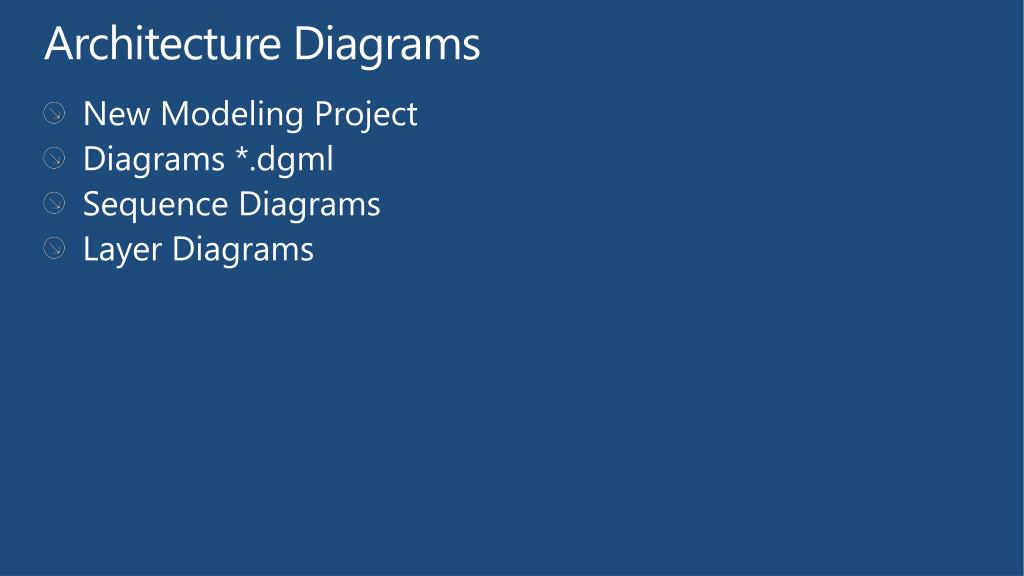 Architecture Diagrams

New Modeling Project
Diagrams *.dgml
Sequence Diagrams
Layer Diagrams